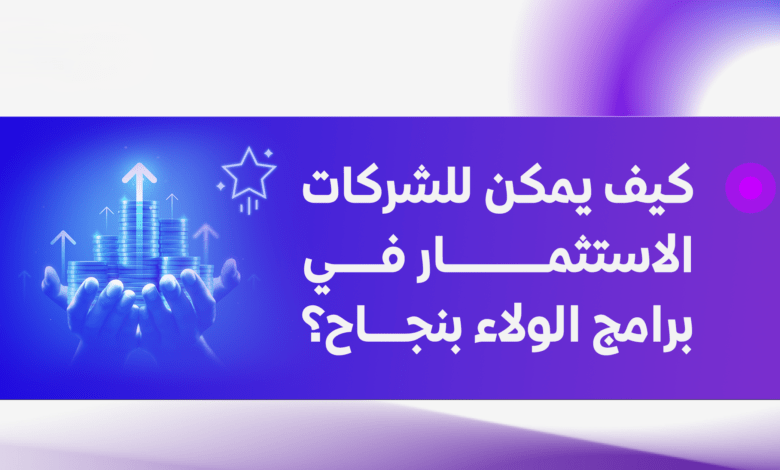 كيف يمكن للشركات الاستثمار في برامج الولاء بنجاح؟